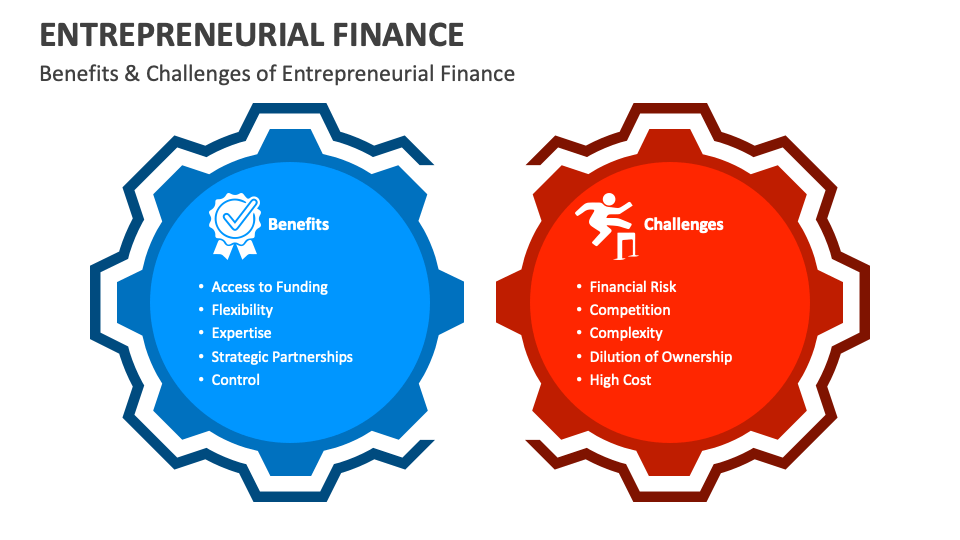 ENTREPRENEURIAL FINANCE

Benefits & Challenges of Entrepreneurial Finance

Benefits

• Access to Funding
• Flexibility
• Expertise
• Strategic Partnerships
• Control

Challenges

• Financial Risk
• Competition
• Complexity
• Dilution of Ownership
• High Cost